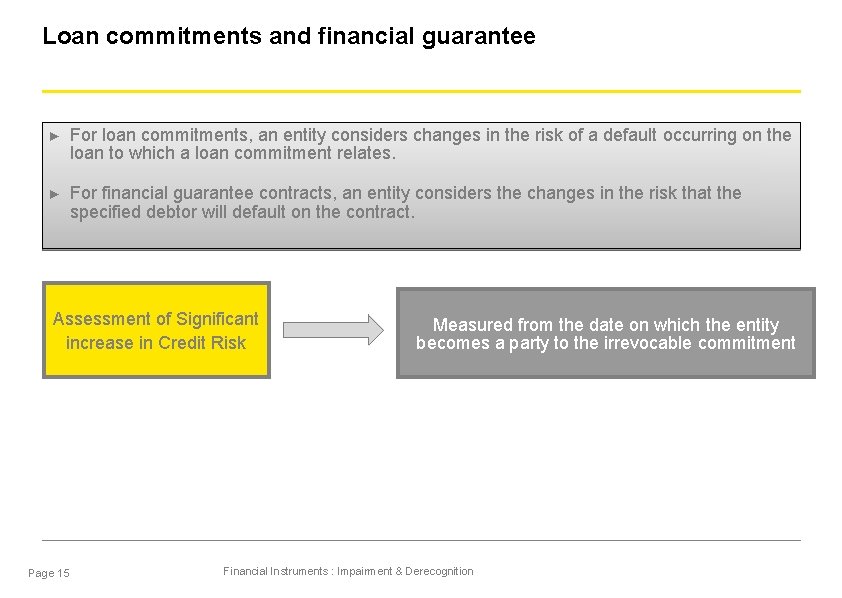 Loan commitments and financial guarantee

► For loan commitments, an entity considers changes in the risk of a default occurring on the loan to which a loan commitment relates.

► For financial guarantee contracts, an entity considers the changes in the risk that the specified debtor will default on the contract.

Assessment of Significant increase in Credit Risk

Measured from the date on which the entity becomes a party to the irrevocable commitment

Page 15

Financial Instruments : Impairment & Derecognition